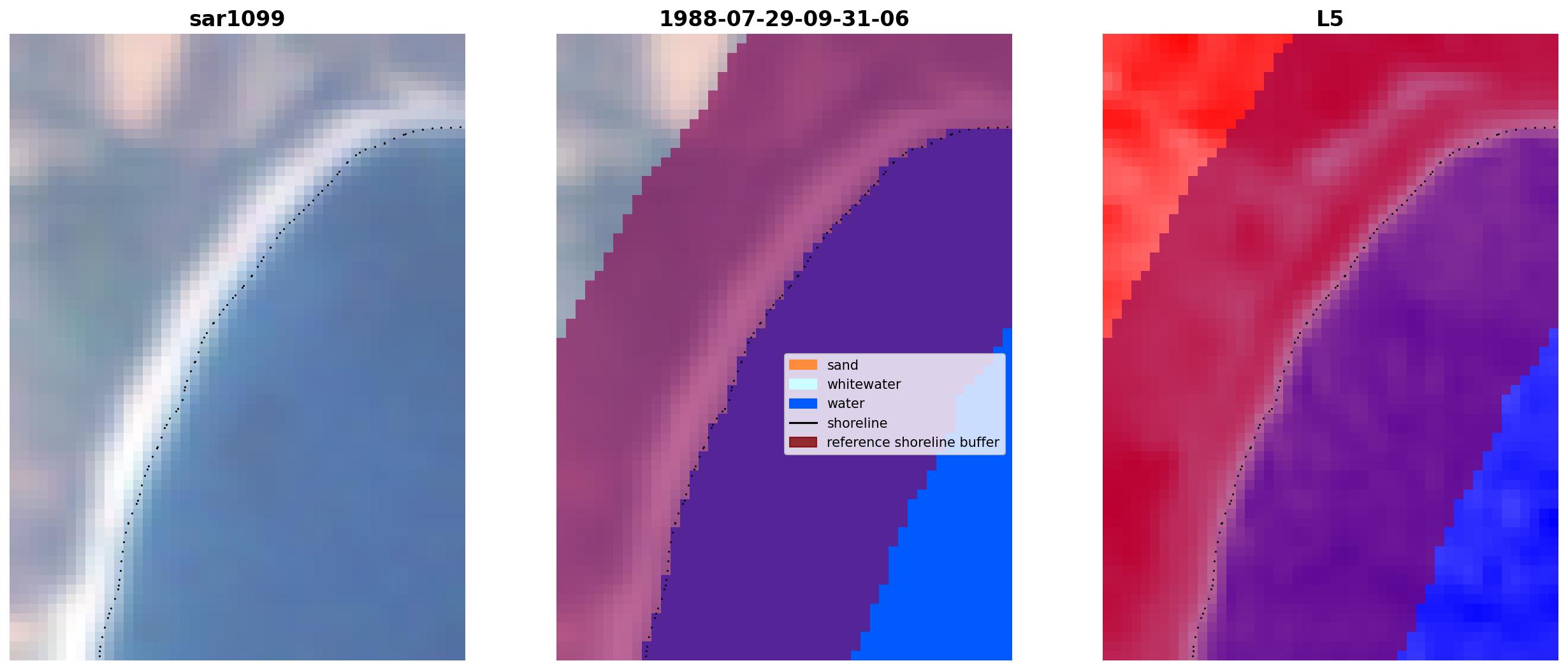 sar1099

1988-07-29-09-31-06

sand
whitewater
water
shoreline
reference shoreline buffer

L5